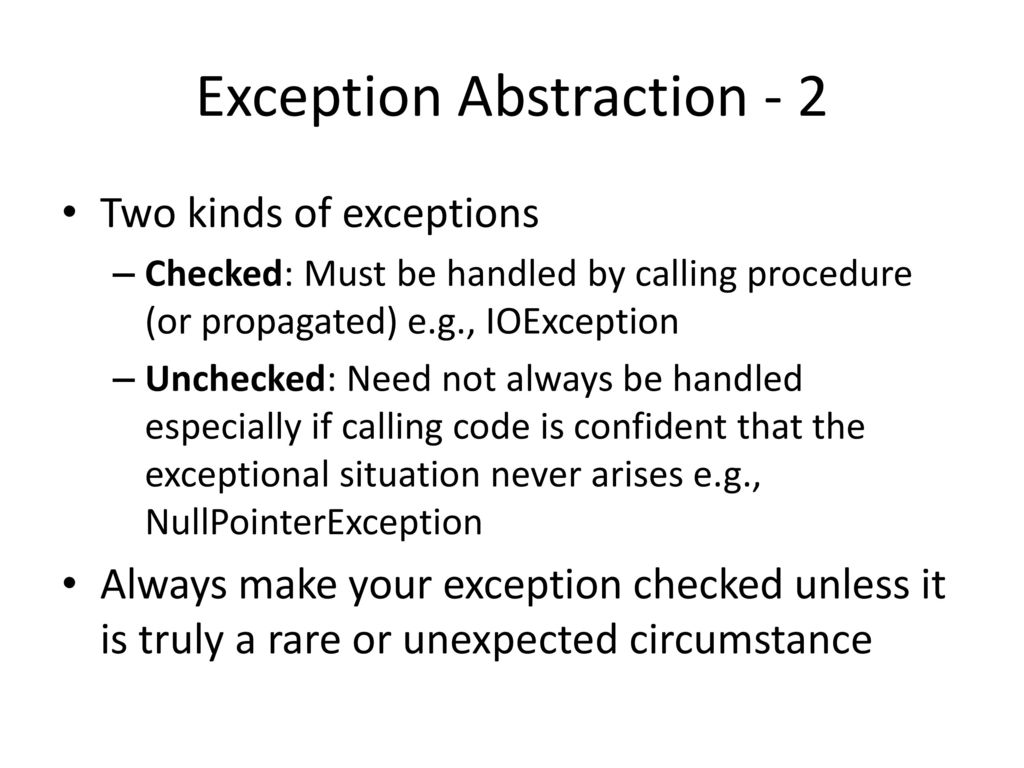 Exception Abstraction - 2

• Two kinds of exceptions
– Checked: Must be handled by calling procedure (or propagated) e.g., IOException
– Unchecked: Need not always be handled especially if calling code is confident that the exceptional situation never arises e.g., NullPointerException

• Always make your exception checked unless it is truly a rare or unexpected circumstance